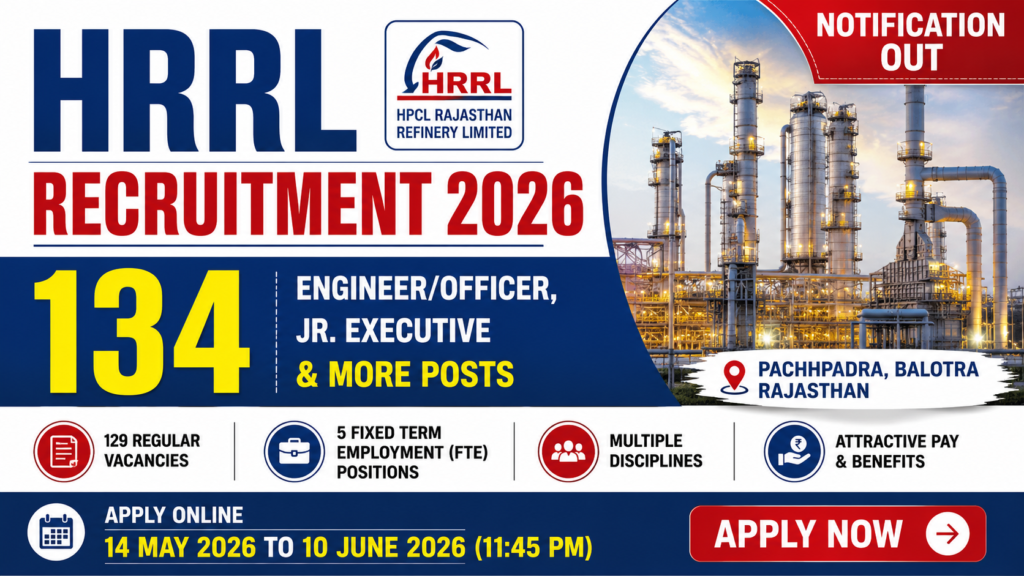 HRRL

HRRL
HPCL RAJASTHAN REFINERY LIMITED

NOTIFICATION OUT

RECRUITMENT 2026

134

ENGINEER/OFFICER, JR. EXECUTIVE & MORE POSTS

PACHHPADRA, BALOTRA RAJASTHAN

129 REGULAR VACANCIES

5 FIXED TERM EMPLOYMENT (FTE) POSITIONS

MULTIPLE DISCIPLINES

₹

ATTRACTIVE PAY & BENEFITS

APPLY ONLINE
14 MAY 2026 TO 10 JUNE 2026 (11:45 PM)

APPLY NOW